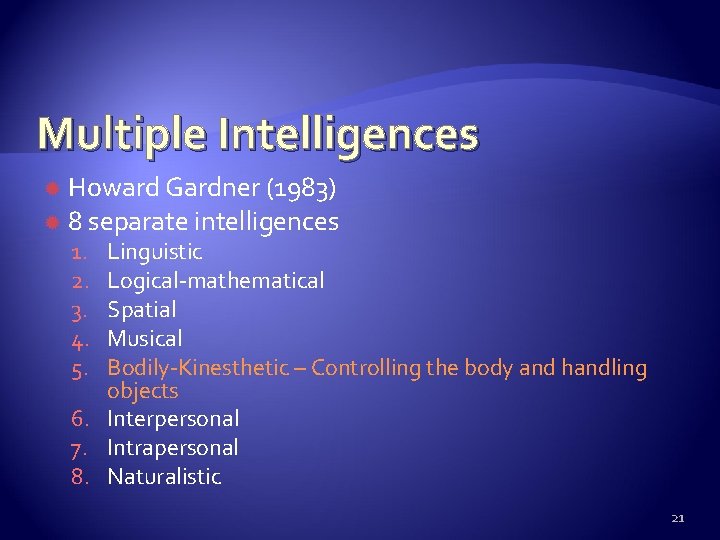 Multiple Intelligences

Howard Gardner (1983)

8 separate intelligences

1. Linguistic
2. Logical-mathematical
3. Spatial
4. Musical
5. Bodily-Kinesthetic – Controlling the body and handling objects
6. Interpersonal
7. Intrapersonal
8. Naturalistic

21